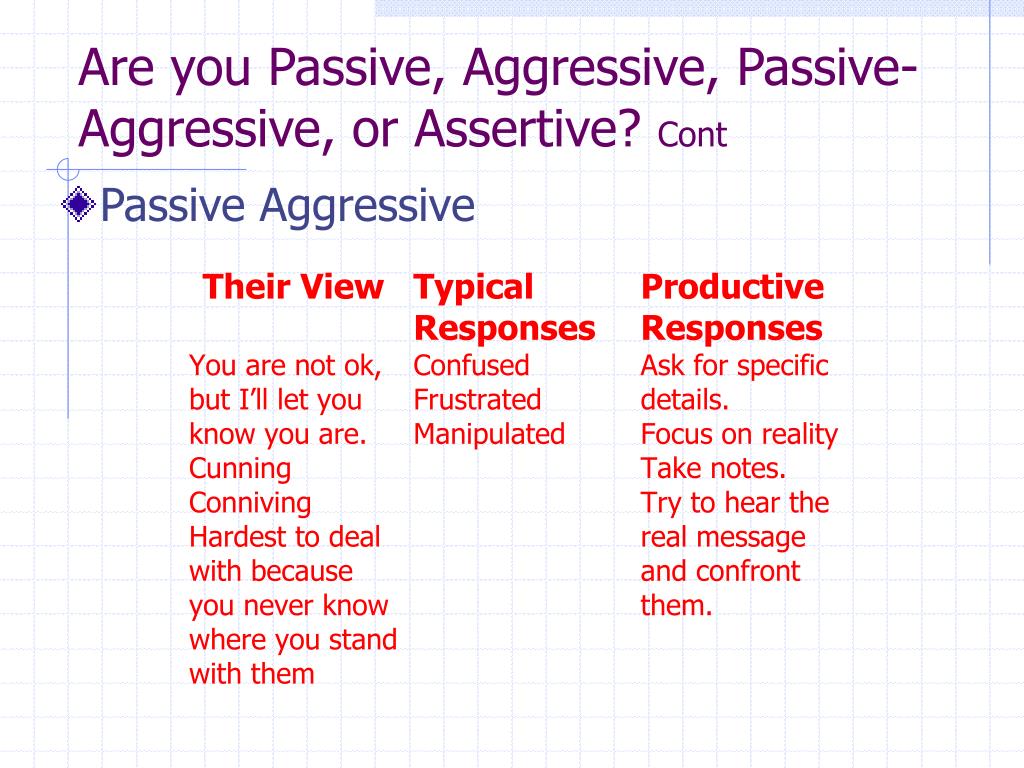 Are you Passive, Aggressive, Passive-Aggressive, or Assertive? Cont

Passive Aggressive

| Their View | Typical Responses | Productive Responses |
|---|---|---|
| You are not ok, but I'll let you know you are. Cunning Conniving Hardest to deal with because you never know where you stand with them | Confused Frustrated Manipulated | Ask for specific details. Focus on reality Take notes. Try to hear the real message and confront them. |